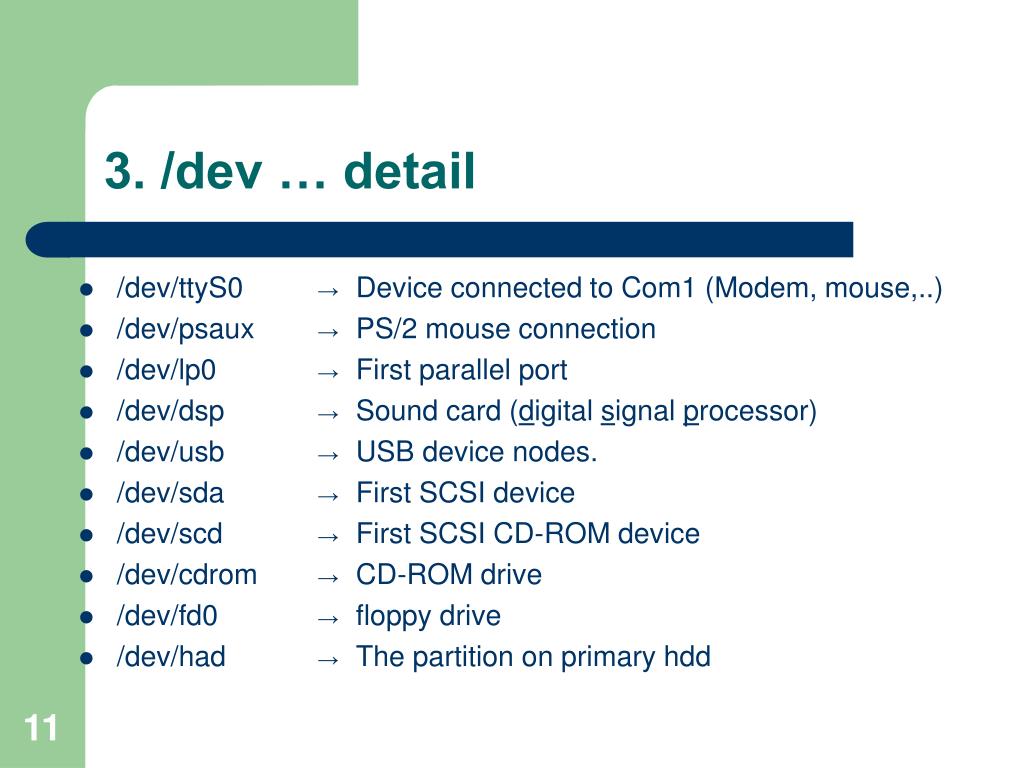 3. /dev … detail

- /dev/ttyS0 → Device connected to Com1 (Modem, mouse,..)
- /dev/psaux → PS/2 mouse connection
- /dev/lp0 → First parallel port
- /dev/dsp → Sound card (digital signal processor)
- /dev/usb → USB device nodes.
- /dev/sda → First SCSI device
- /dev/scd → First SCSI CD-ROM device
- /dev/cdrom → CD-ROM drive
- /dev/fd0 → floppy drive
- /dev/had → The partition on primary hdd

11